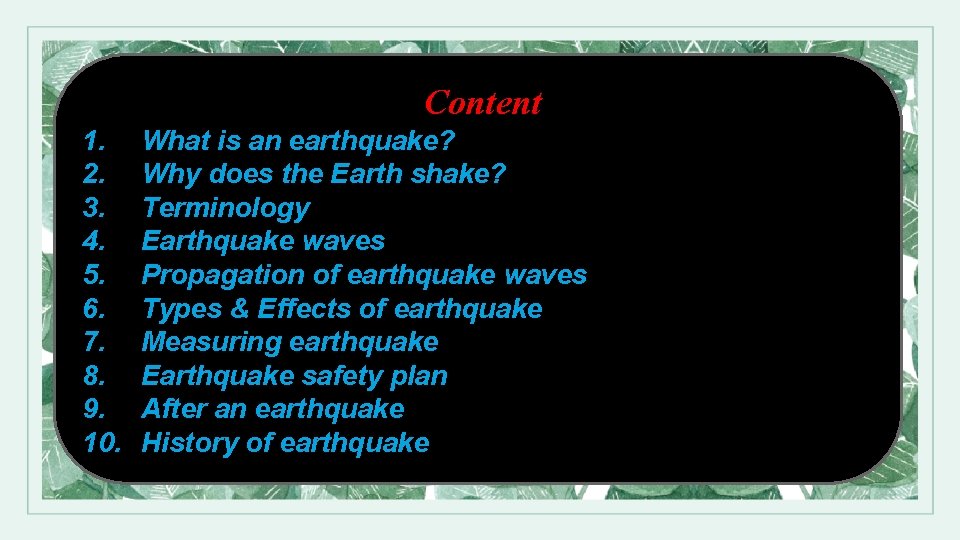 Content

1. What is an earthquake?
2. Why does the Earth shake?
3. Terminology
4. Earthquake waves
5. Propagation of earthquake waves
6. Types & Effects of earthquake
7. Measuring earthquake
8. Earthquake safety plan
9. After an earthquake
10. History of earthquake